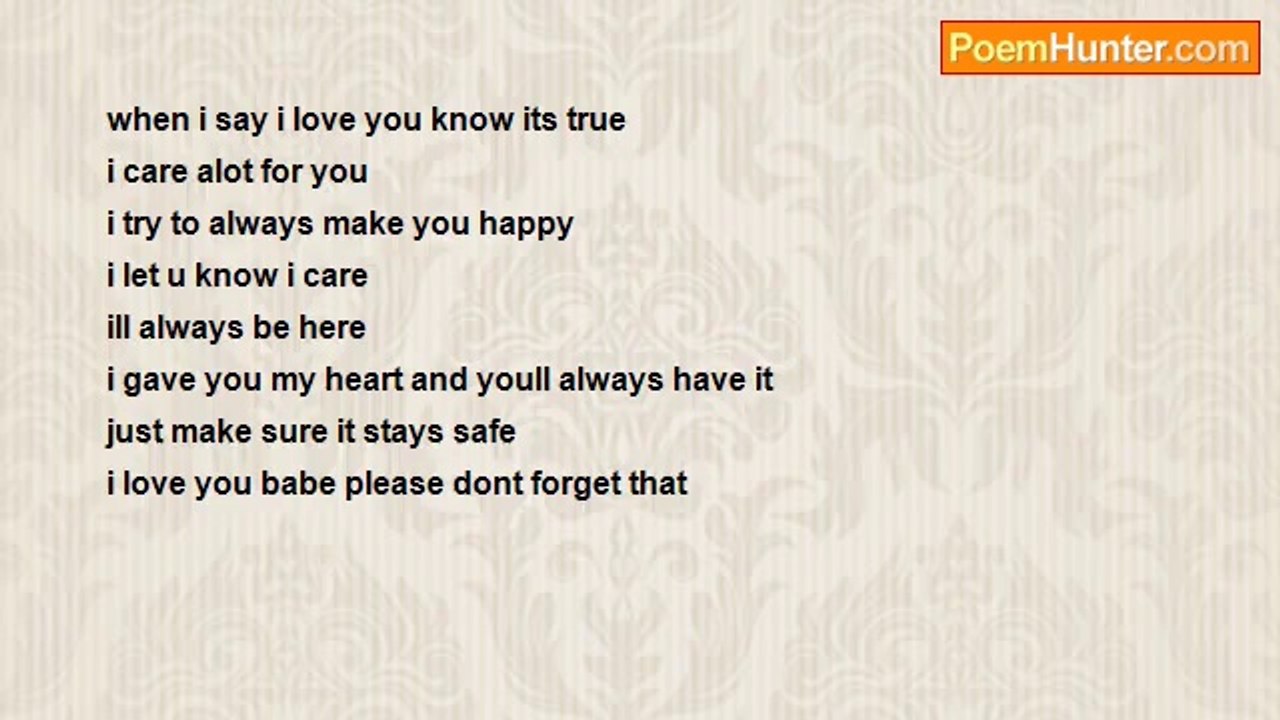 PoemHunter.com

when i say i love you know its true
i care alot for you
i try to always make you happy
i let u know i care
ill always be here
i gave you my heart and youll always have it
just make sure it stays safe
i love you babe please dont forget that